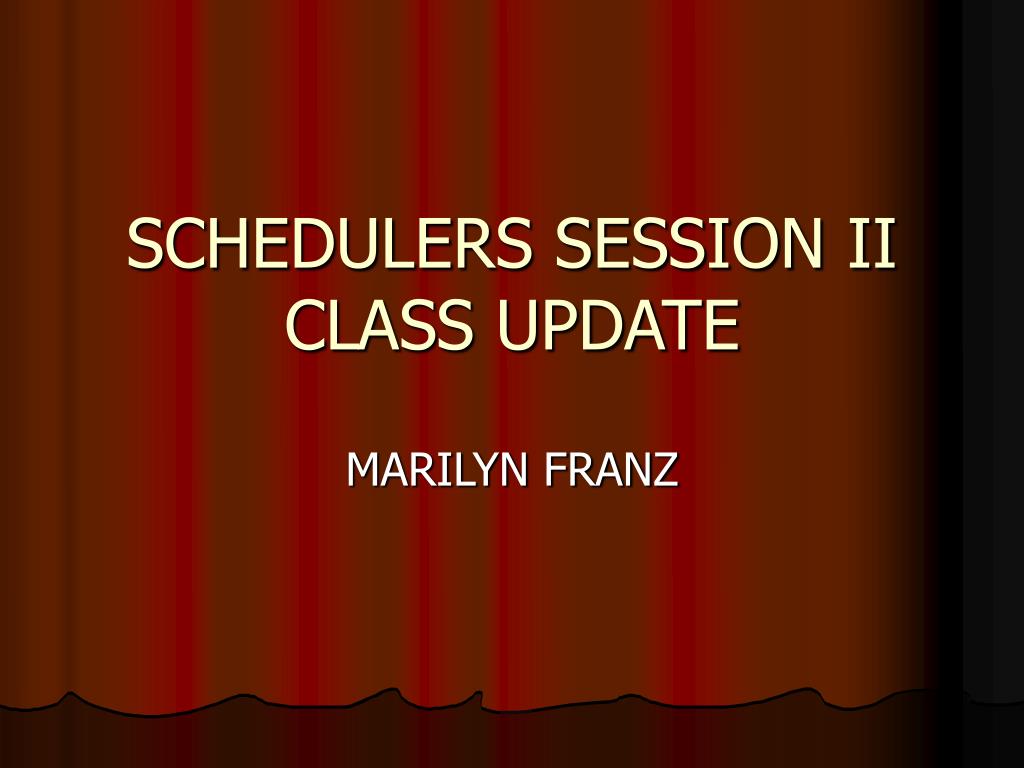 SCHEDULERS SESSION II
CLASS UPDATE

MARILYN FRANZ